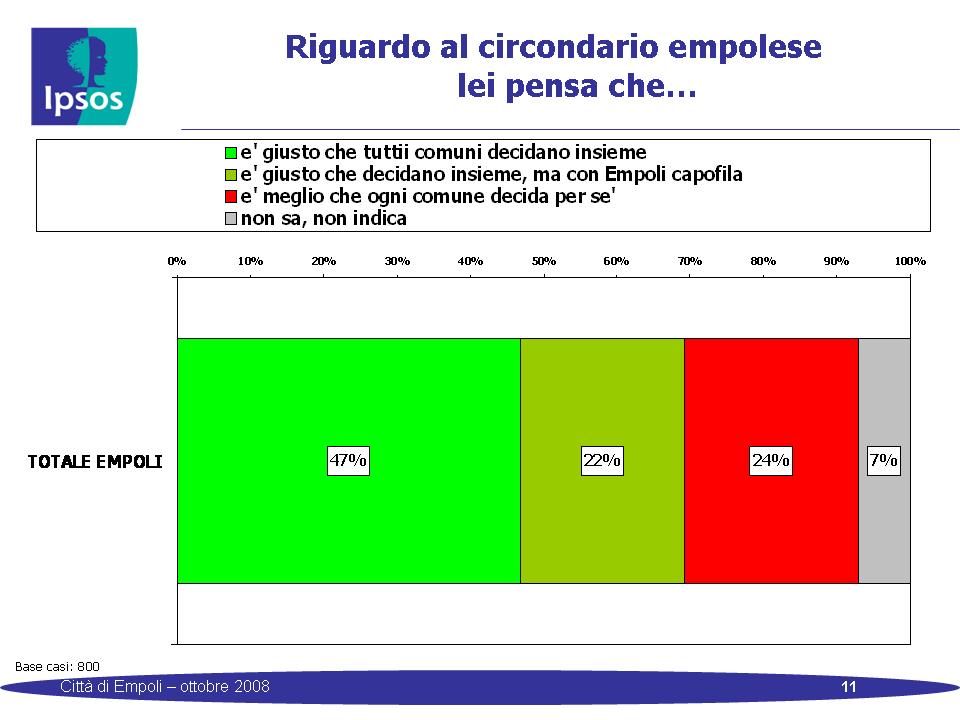 Ipsos

Riguardo al circondario empolese lei pensa che…

e' giusto che tuttii comuni decidano insieme
e' giusto che decidano insieme, ma con Empoli capofila
e' meglio che ogni comune decida per se'
non sa, non indica

0% 10% 20% 30% 40% 50% 60% 70% 80% 90% 100%

TOTALE EMPOLI

47%
22%
24%
7%

Base casi: 800

Città di Empoli – ottobre 2008

11